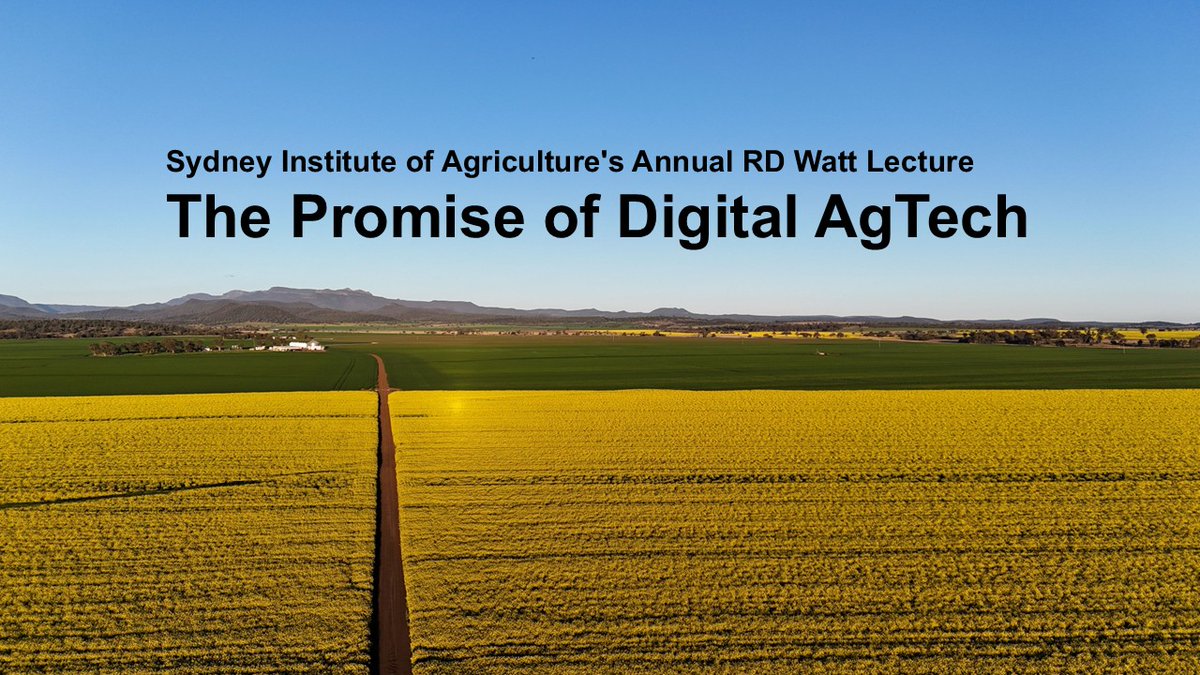 Sydney Institute of Agriculture's Annual RD Watt Lecture
The Promise of Digital AgTech